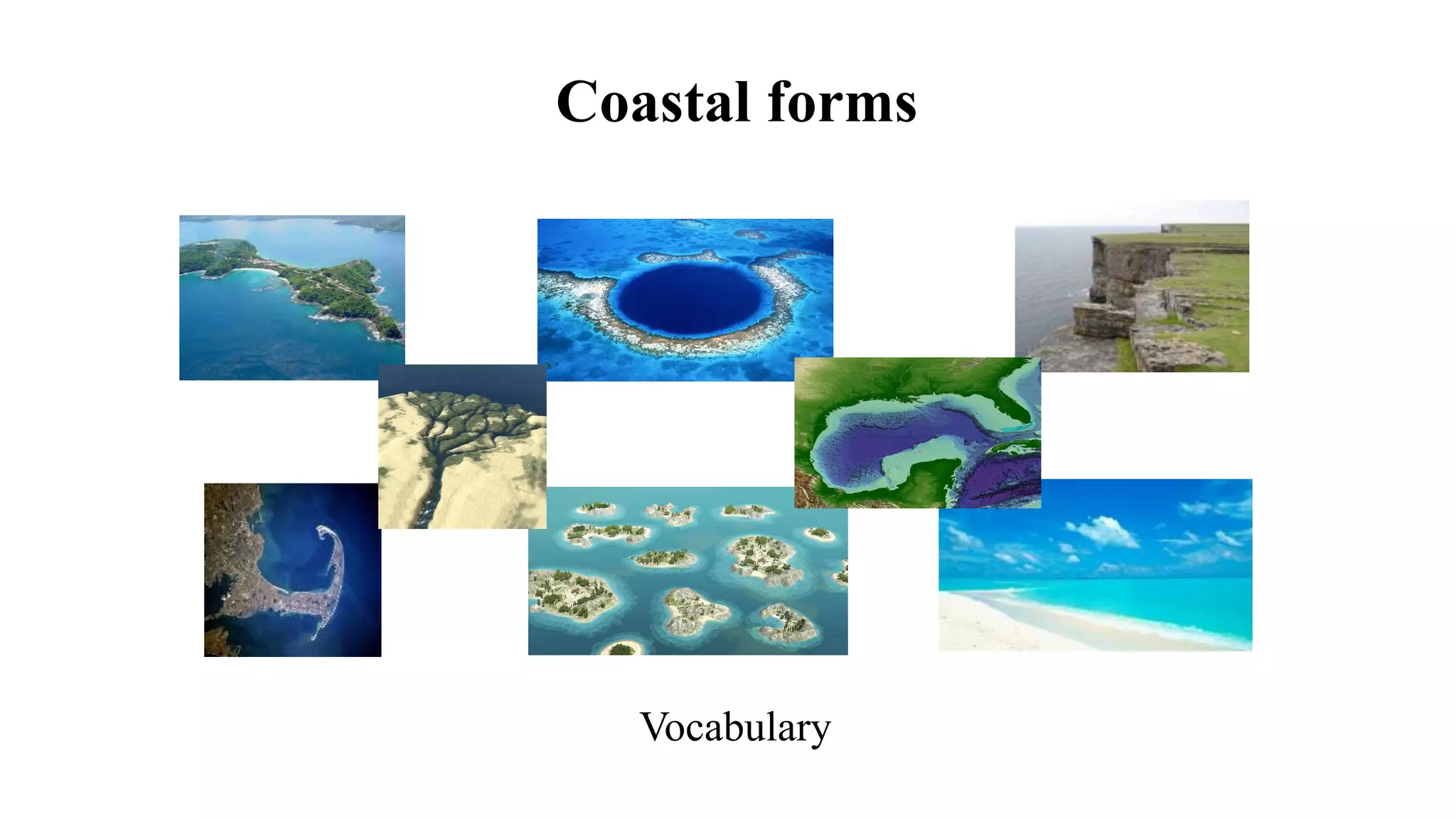 Coastal forms

Vocabulary